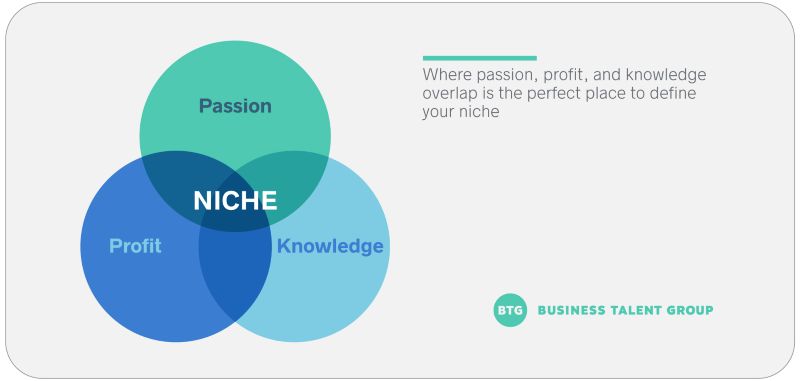 Passion

NICHE

Profit

Knowledge

Where passion, profit, and knowledge overlap is the perfect place to define your niche

BTG BUSINESS TALENT GROUP